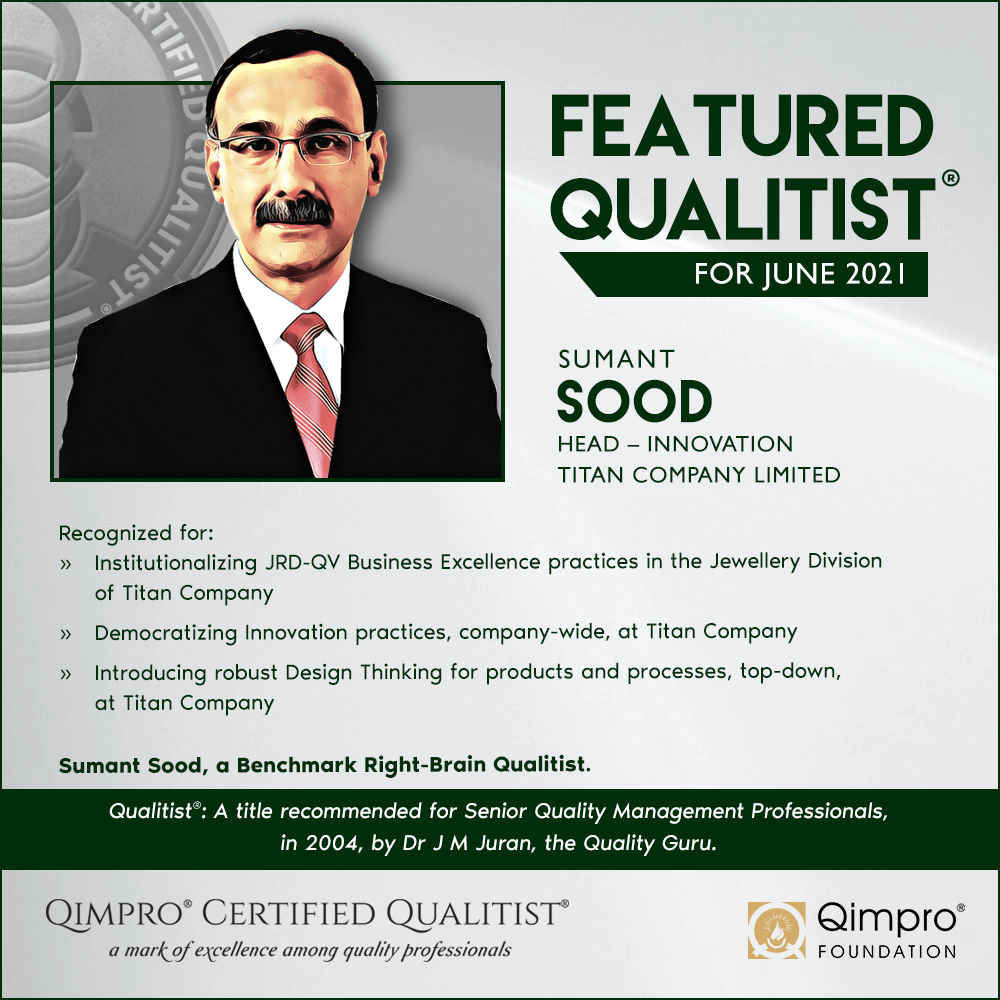 FEATURED QUALITIST®
FOR JUNE 2021

SUMANT
SOOD
HEAD – INNOVATION
TITAN COMPANY LIMITED

Recognized for:
» Institutionalizing JRD-QV Business Excellence practices in the Jewellery Division of Titan Company
» Democratizing Innovation practices, company-wide, at Titan Company
» Introducing robust Design Thinking for products and processes, top-down, at Titan Company

Sumant Sood, a Benchmark Right-Brain Qualitist.

Qualitist®: A title recommended for Senior Quality Management Professionals, in 2004, by Dr J M Juran, the Quality Guru.

QIMPRO® CERTIFIED QUALITIST®
a mark of excellence among quality professionals

Qimpro®
FOUNDATION